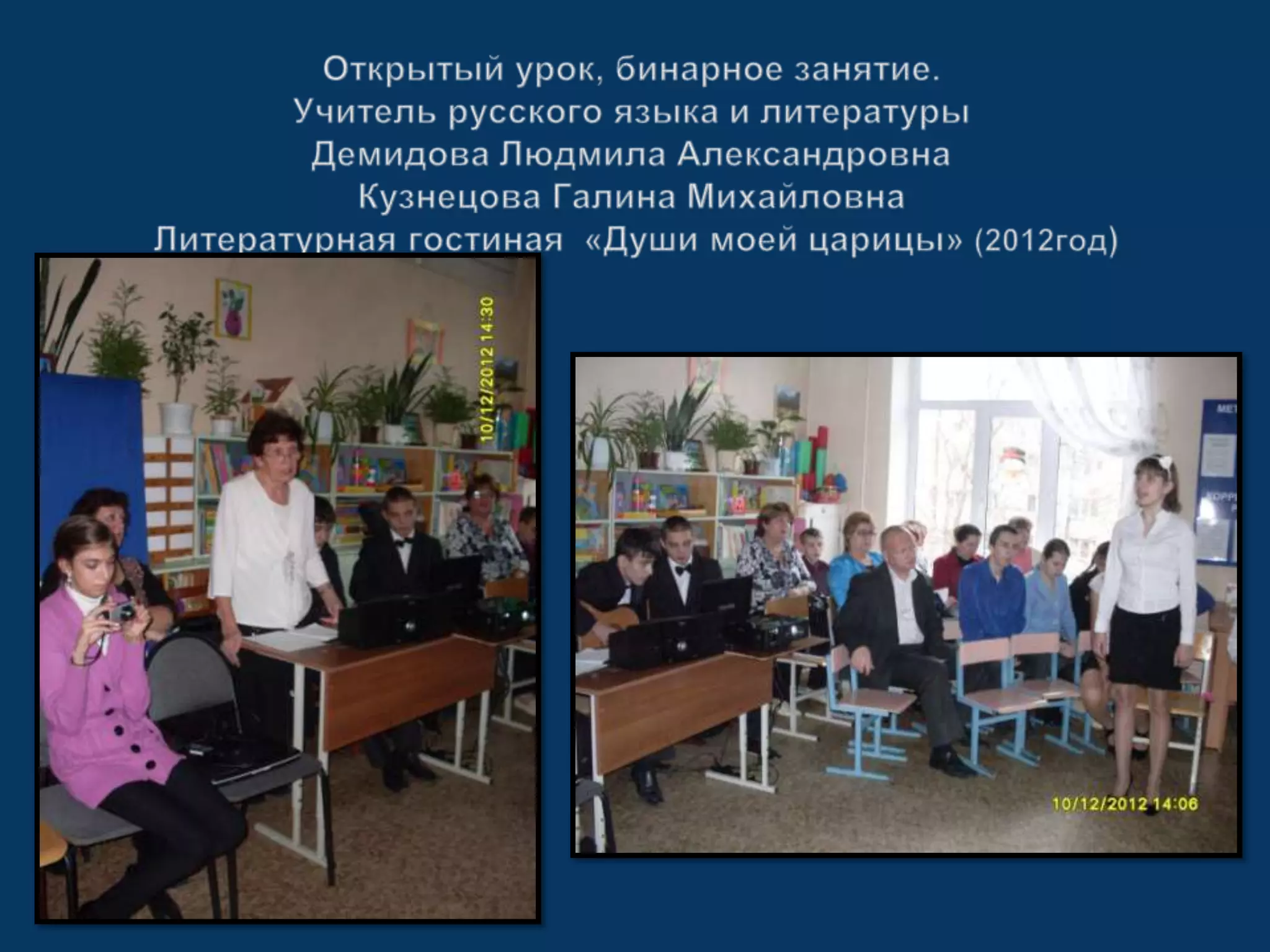 Открытый урок, бинарное занятие.
Учитель русского языка и литературы
Демидова Людмила Александровна
Кузнецова Галина Михайловна
Литературная гостиная «Души моей царицы» (2012год)

10/12/2012 14:30

10/12/2012 14:06